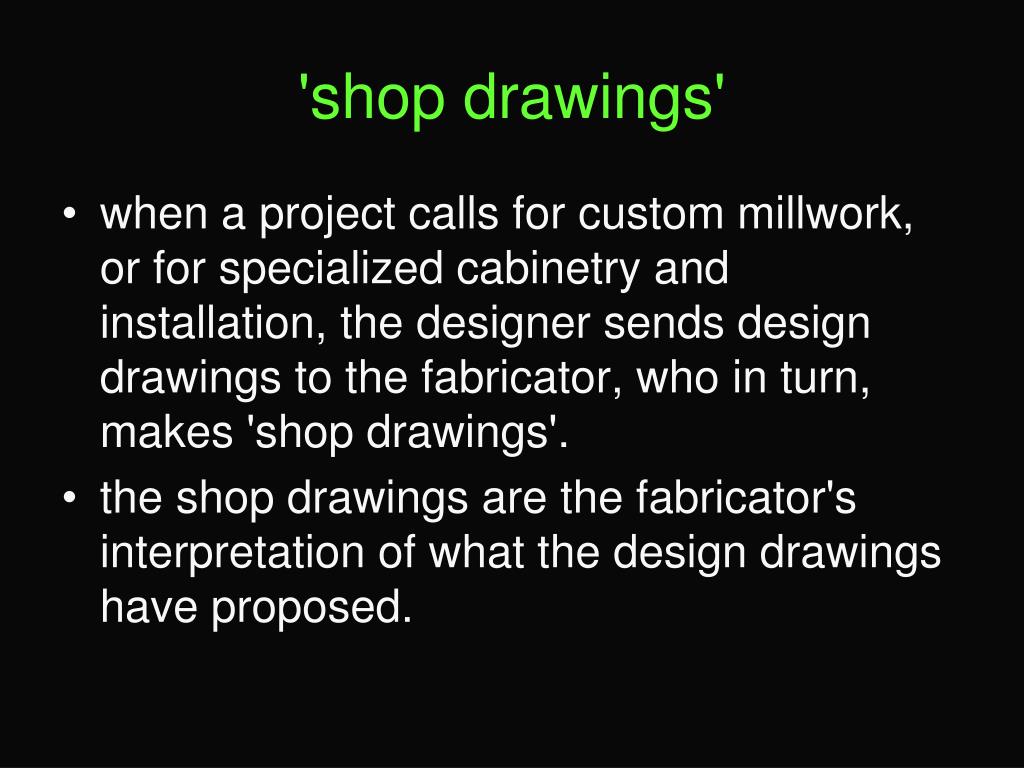 'shop drawings'

• when a project calls for custom millwork, or for specialized cabinetry and installation, the designer sends design drawings to the fabricator, who in turn, makes 'shop drawings'.

• the shop drawings are the fabricator's interpretation of what the design drawings have proposed.